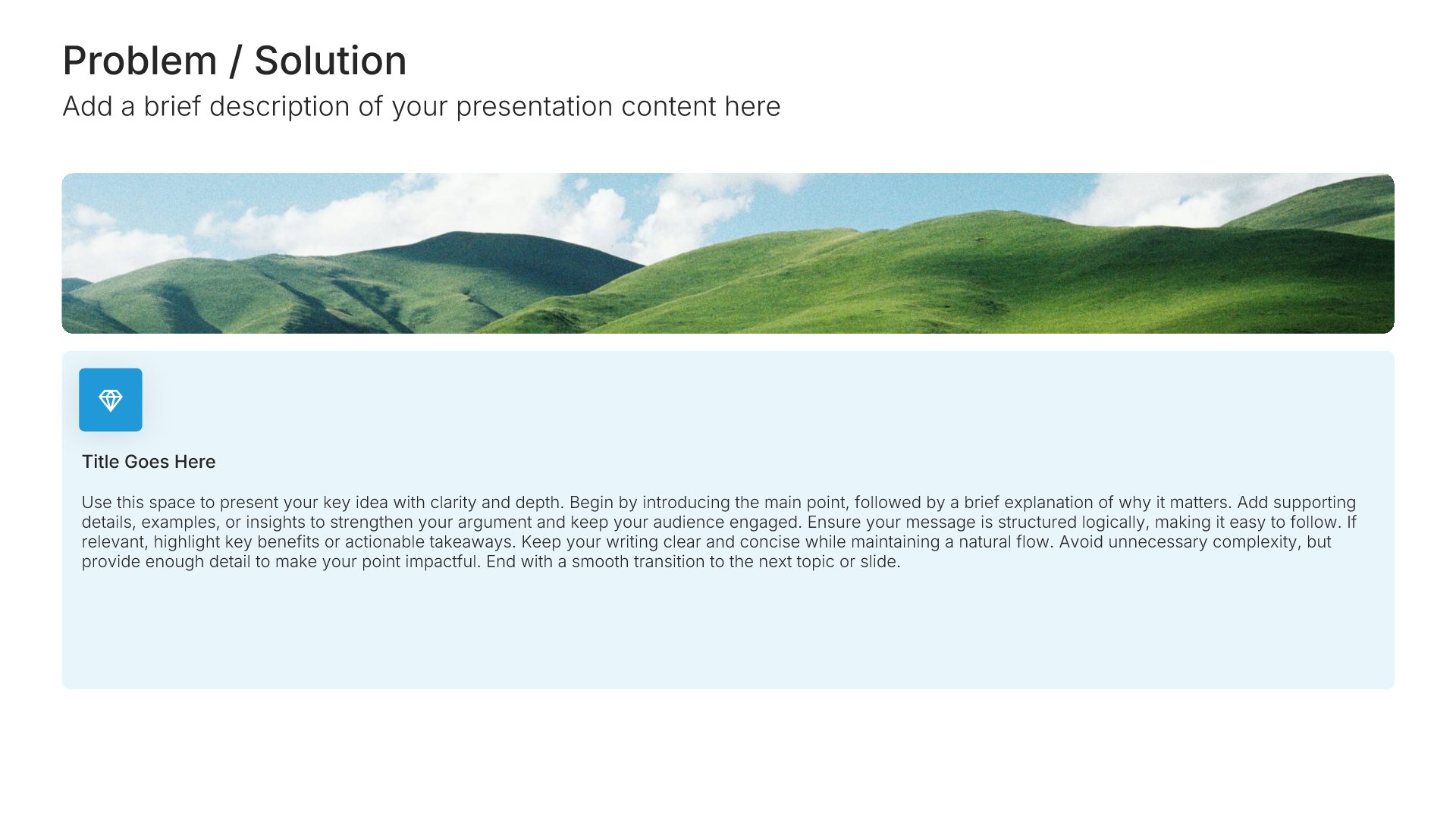 Problem / Solution

Add a brief description of your presentation content here

Title Goes Here

Use this space to present your key idea with clarity and depth. Begin by introducing the main point, followed by a brief explanation of why it matters. Add supporting details, examples, or insights to strengthen your argument and keep your audience engaged. Ensure your message is structured logically, making it easy to follow. If relevant, highlight key benefits or actionable takeaways. Keep your writing clear and concise while maintaining a natural flow. Avoid unnecessary complexity, but provide enough detail to make your point impactful. End with a smooth transition to the next topic or slide.